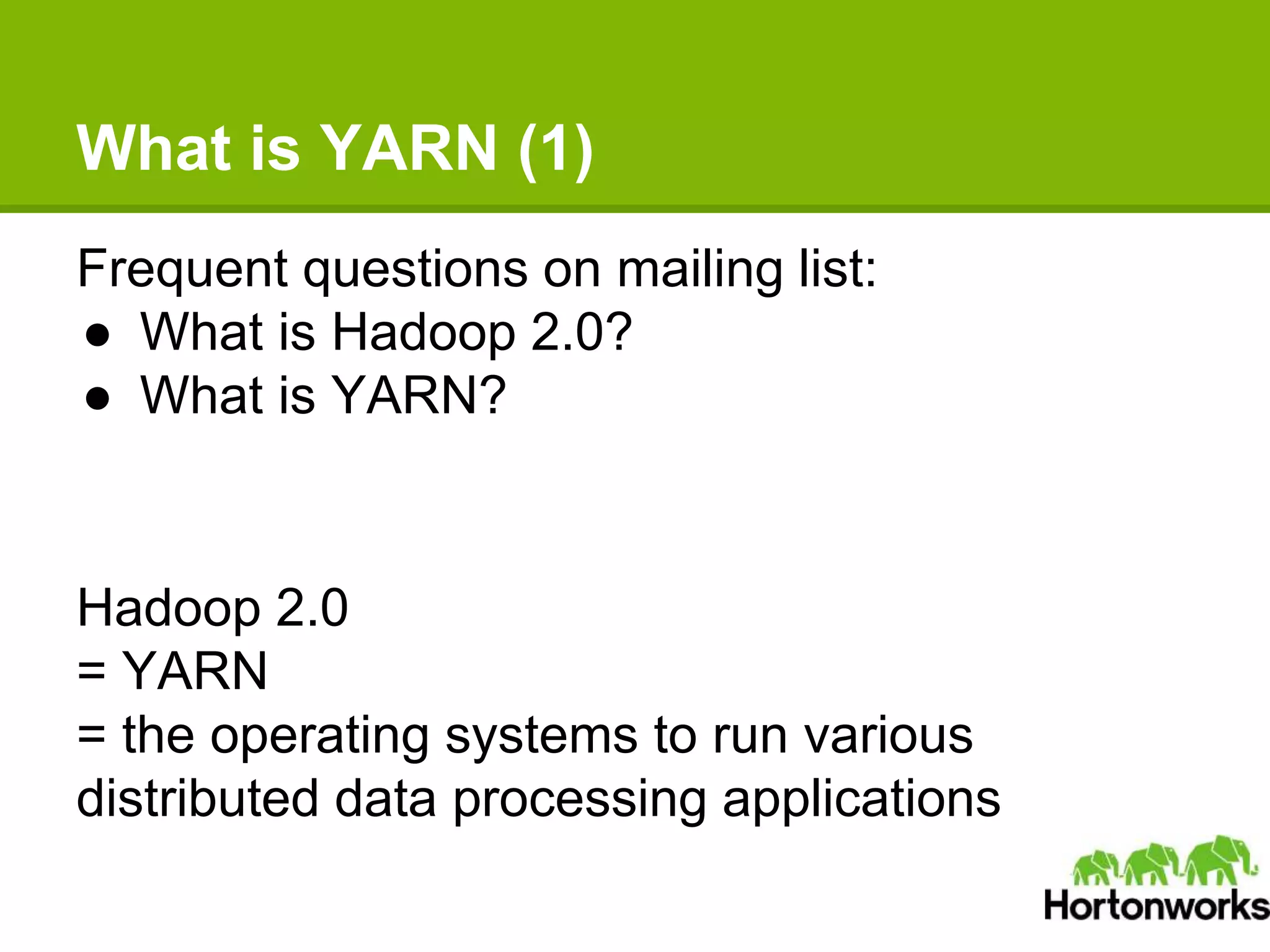 What is YARN (1)

Frequent questions on mailing list:
● What is Hadoop 2.0?
● What is YARN?

Hadoop 2.0
= YARN
= the operating systems to run various distributed data processing applications

Hortonworks